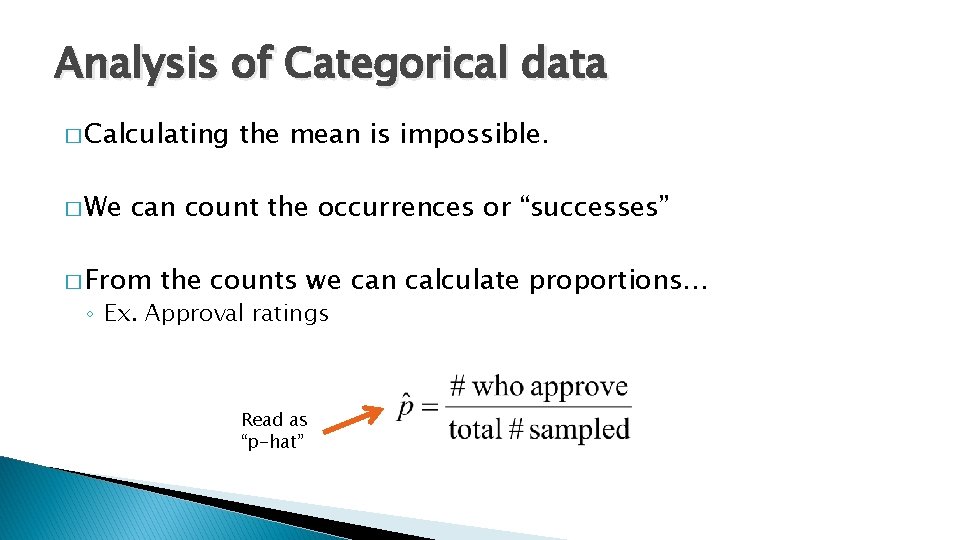 Analysis of Categorical data

□ Calculating the mean is impossible.

□ We can count the occurrences or “successes”

□ From the counts we can calculate proportions…
◦ Ex. Approval ratings

Read as “p-hat”

$\hat{p} = \frac{\text{\# who approve}}{\text{total \# sampled}}$